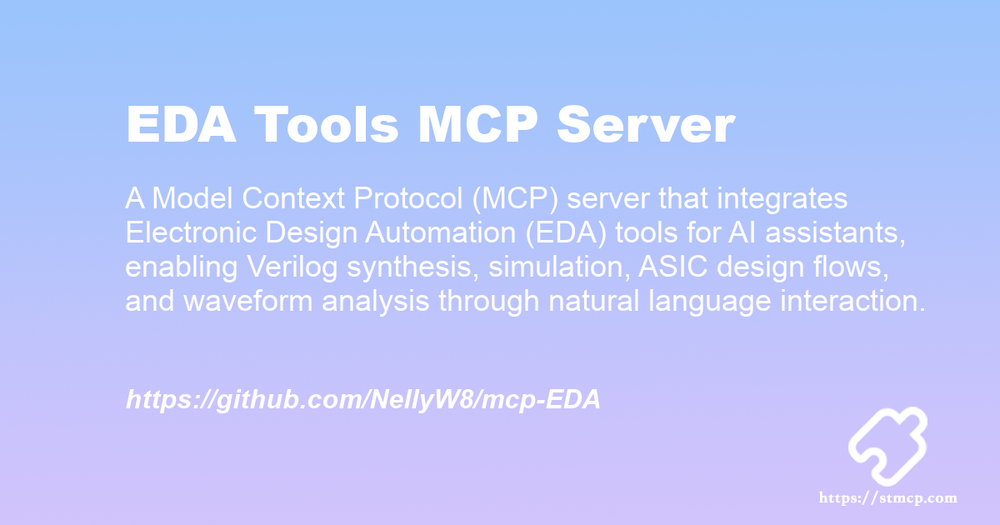 EDA Tools MCP Server

A Model Context Protocol (MCP) server that integrates Electronic Design Automation (EDA) tools for AI assistants, enabling Verilog synthesis, simulation, ASIC design flows, and waveform analysis through natural language interaction.

https://github.com/NellyW8/mcp-EDA

https://stmcp.com